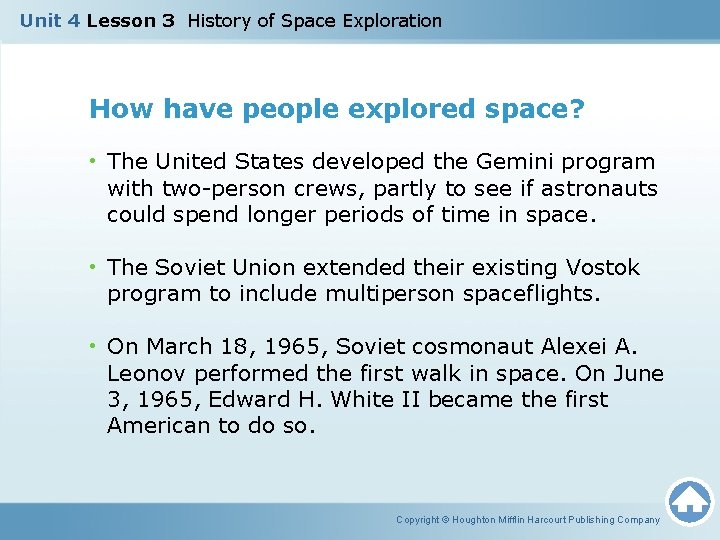 Unit 4 Lesson 3 History of Space Exploration

How have people explored space?

• The United States developed the Gemini program with two-person crews, partly to see if astronauts could spend longer periods of time in space.

• The Soviet Union extended their existing Vostok program to include multiperson spaceflights.

• On March 18, 1965, Soviet cosmonaut Alexei A. Leonov performed the first walk in space. On June 3, 1965, Edward H. White II became the first American to do so.

Copyright © Houghton Mifflin Harcourt Publishing Company